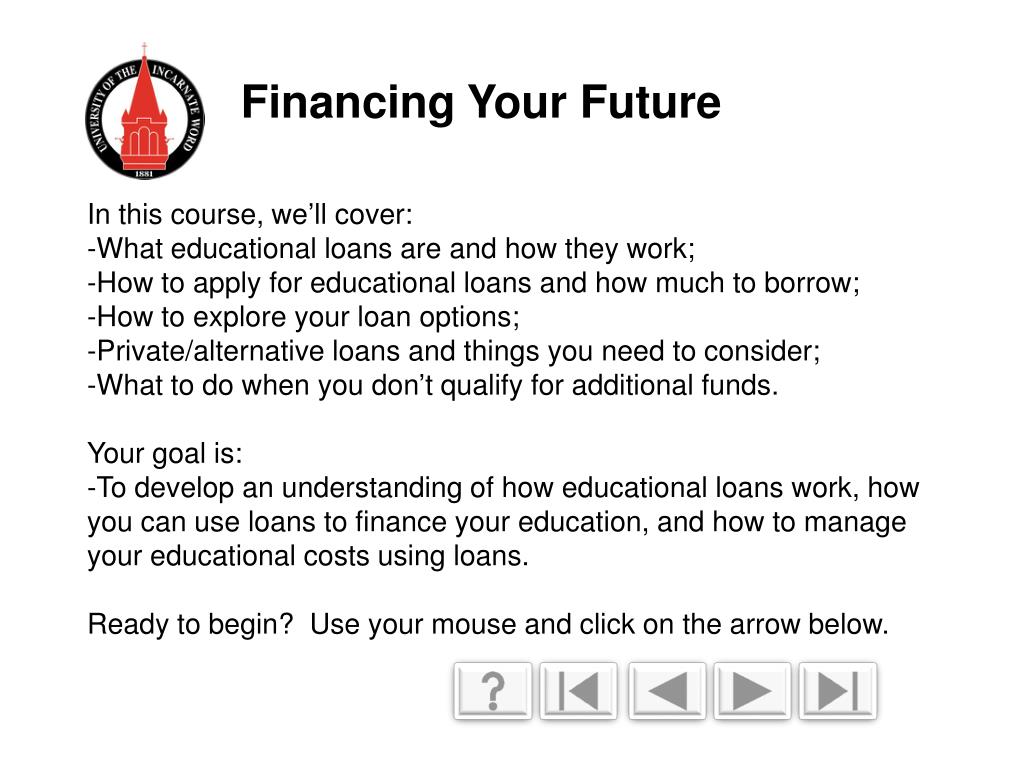 UNIVERSITY OF THE INCARNATE WORD
1881

Financing Your Future

In this course, we’ll cover:
-What educational loans are and how they work;
-How to apply for educational loans and how much to borrow;
-How to explore your loan options;
-Private/alternative loans and things you need to consider;
-What to do when you don’t qualify for additional funds.

Your goal is:
-To develop an understanding of how educational loans work, how you can use loans to finance your education, and how to manage your educational costs using loans.

Ready to begin? Use your mouse and click on the arrow below.

?